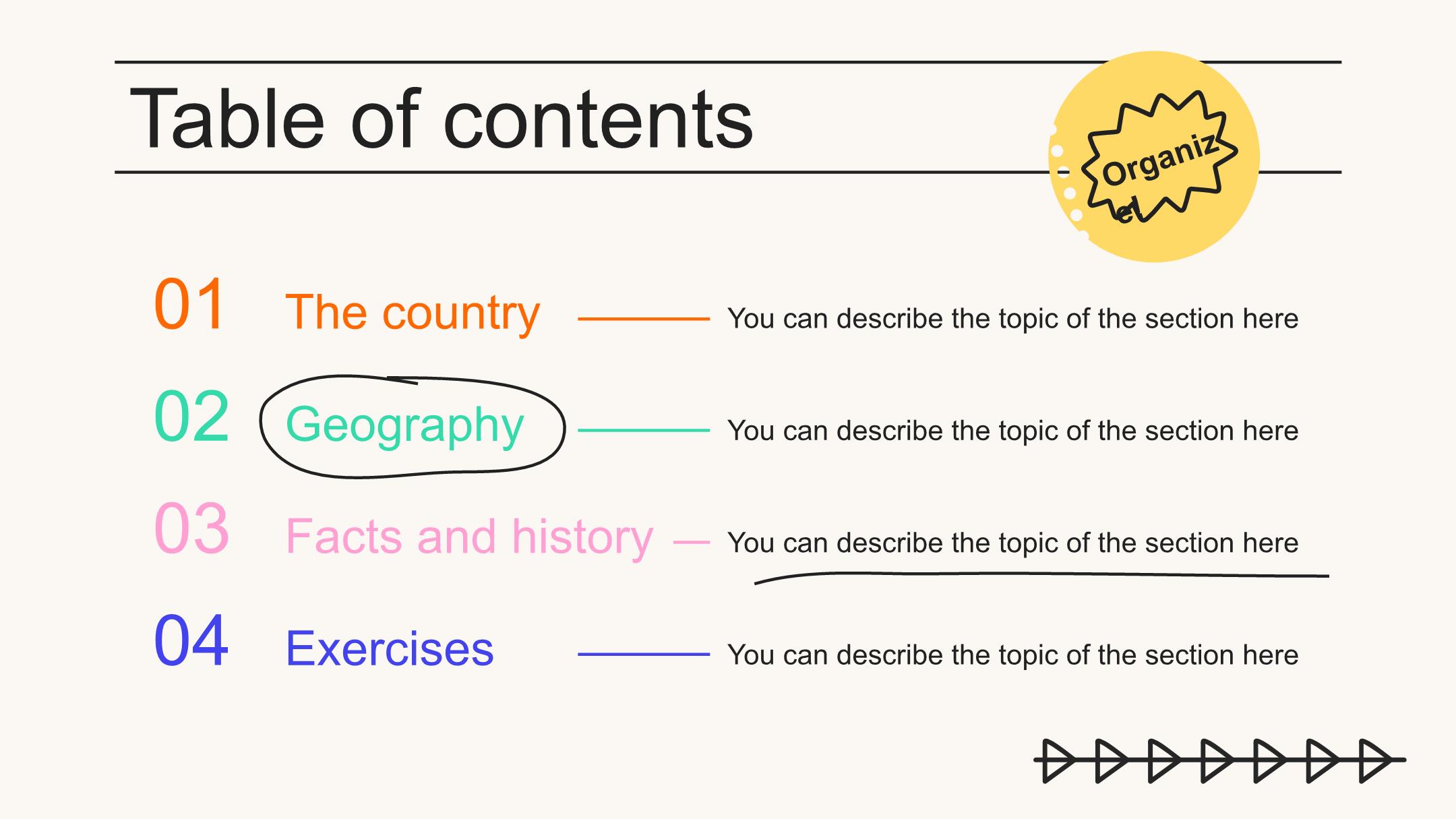 Table of contents

Organiz
e!

01 The country You can describe the topic of the section here

02 Geography You can describe the topic of the section here

03 Facts and history You can describe the topic of the section here

04 Exercises You can describe the topic of the section here